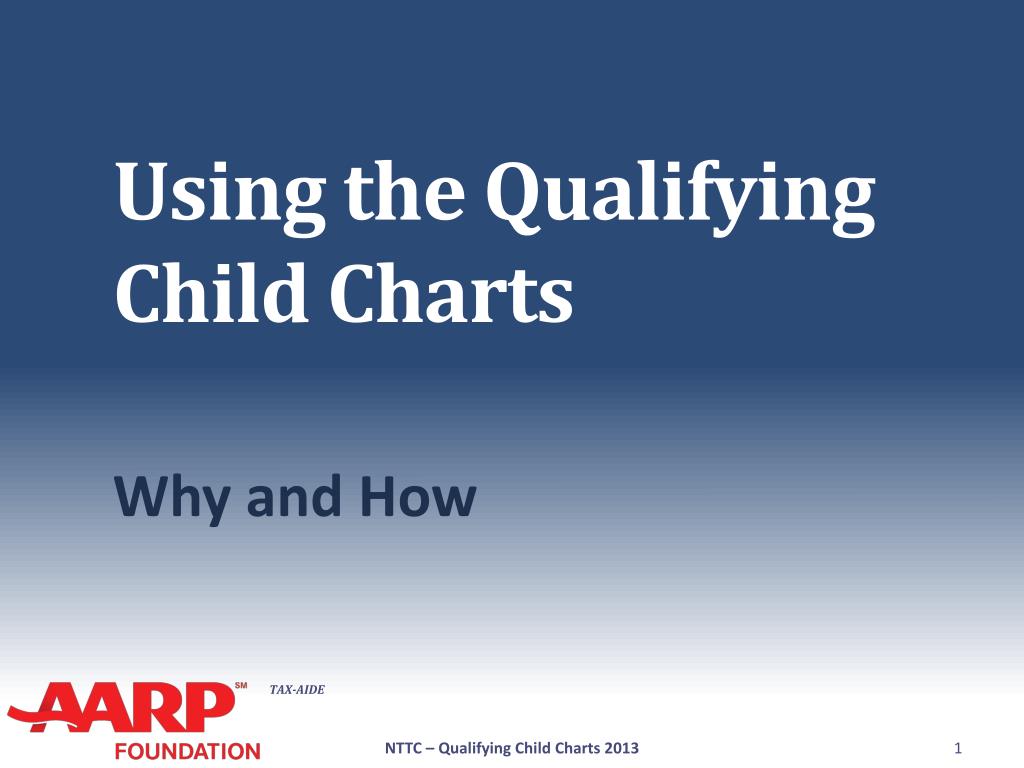 Using the Qualifying Child Charts

Why and How

AARP SM FOUNDATION

TAX-AIDE

NTTC – Qualifying Child Charts 2013

1